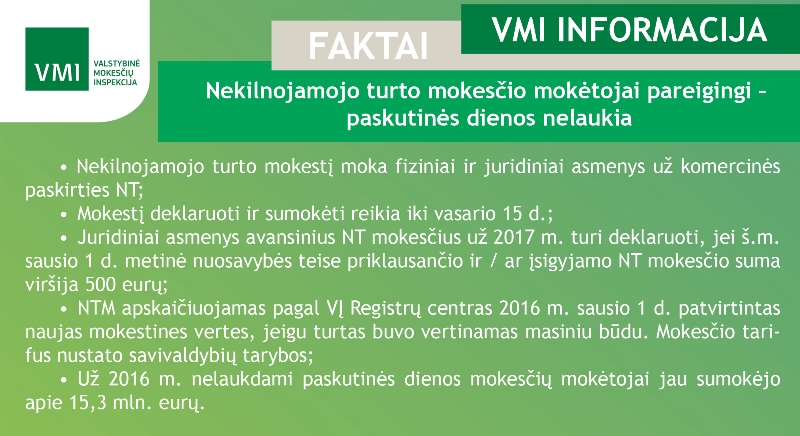 VMI
VALSTYBINĖ MOKESČIŲ INSPEKCIJA

FAKTAI

VMI INFORMACIJA

Nekilnojamojo turto mokesčio mokėtojai pareigingi – paskutinės dienos nelaukia

• Nekilnojamojo turto mokestį moka fiziniai ir juridiniai asmenys už komercinės paskirties NT;
• Mokestį deklaruoti ir sumokėti reikia iki vasario 15 d.;
• Juridiniai asmenys avansinius NT mokesčius už 2017 m. turi deklaruoti, jei š.m. sausio 1 d. metinė nuosavybės teise priklausančio ir / ar įsigyjamo NT mokesčio suma viršija 500 eurų;
• NTM apskaičiuojamas pagal VĮ Registrų centras 2016 m. sausio 1 d. patvirtintas naujas mokestines vertes, jeigu turtas buvo vertinamas masiniu būdu. Mokesčio tarifus nustato savivaldybių tarybos;
• Už 2016 m. nelaukdami paskutinės dienos mokesčių mokėtojai jau sumokėjo apie 15,3 mln. eurų.